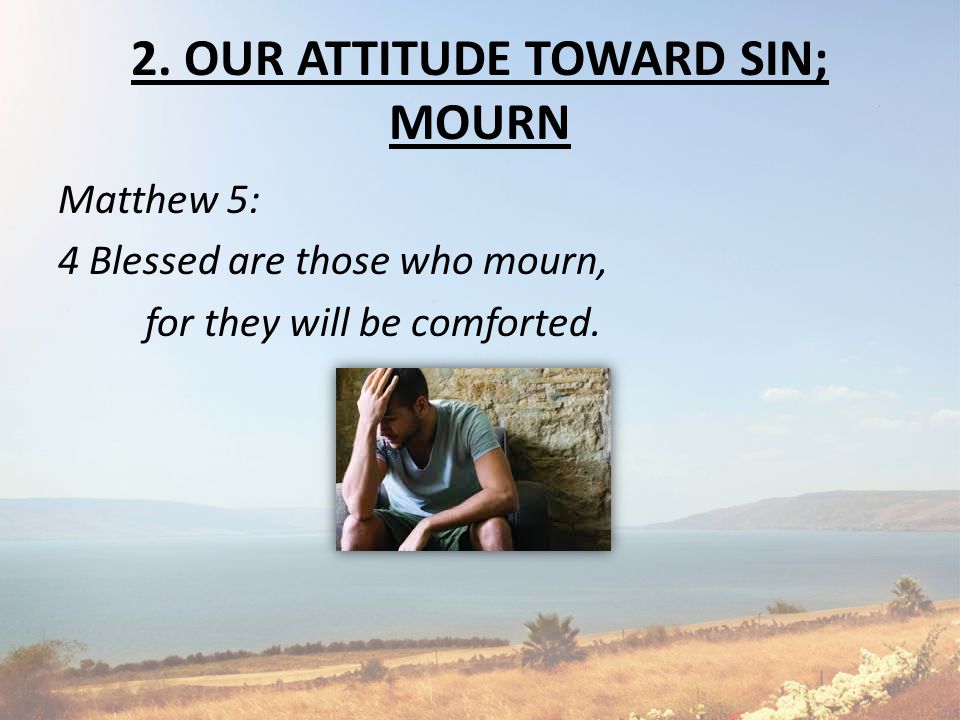 2. OUR ATTITUDE TOWARD SIN; MOURN

Matthew 5:

4 Blessed are those who mourn,
for they will be comforted.